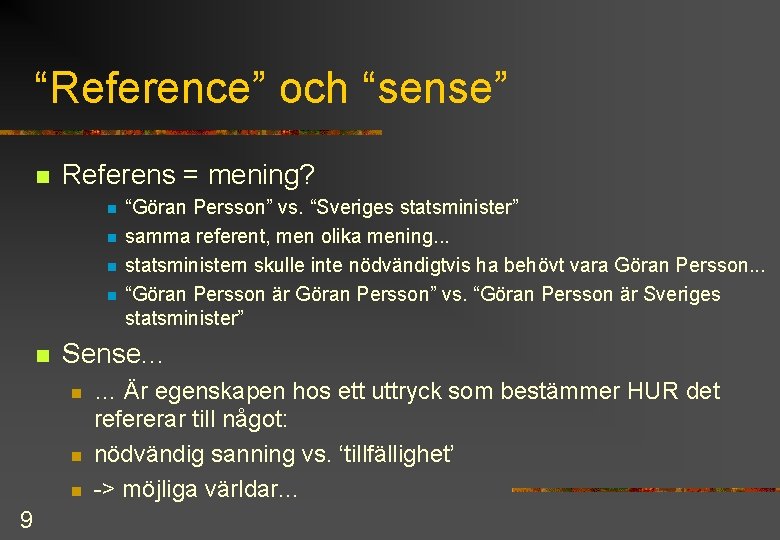 “Reference” och “sense”

Referens = mening?

“Göran Persson” vs. “Sveriges statsminister”

samma referent, men olika mening...

statsministern skulle inte nödvändigtvis ha behövt vara Göran Persson...

“Göran Persson är Göran Persson” vs. “Göran Persson är Sveriges statsminister”

Sense...

... Är egenskapen hos ett uttryck som bestämmer HUR det refererar till något:

nödvändig sanning vs. ‘tillfällighet’

-> möjliga världar...

9